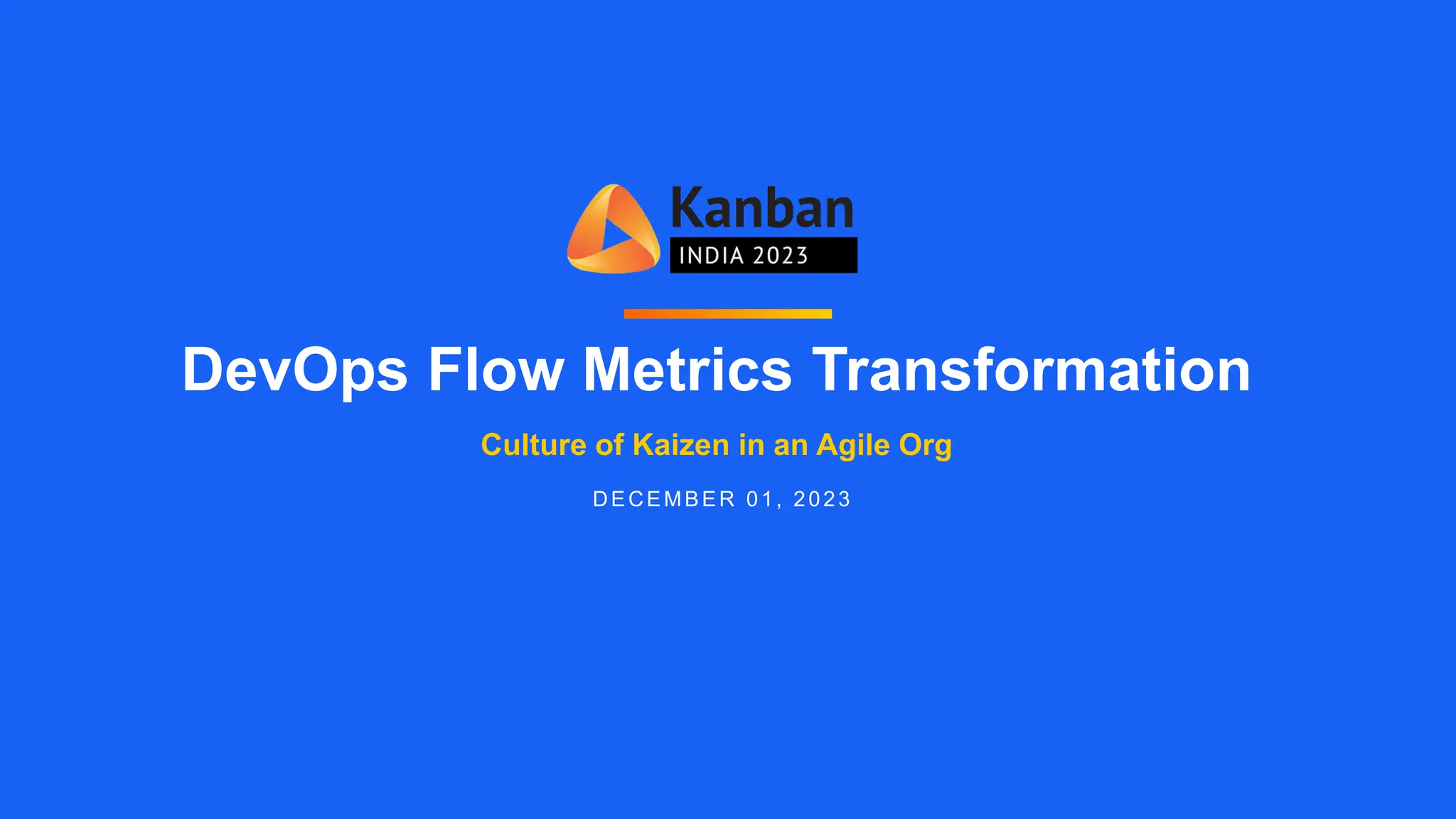 Kanban
INDIA 2023

DevOps Flow Metrics Transformation

Culture of Kaizen in an Agile Org

DECEMBER 01, 2023